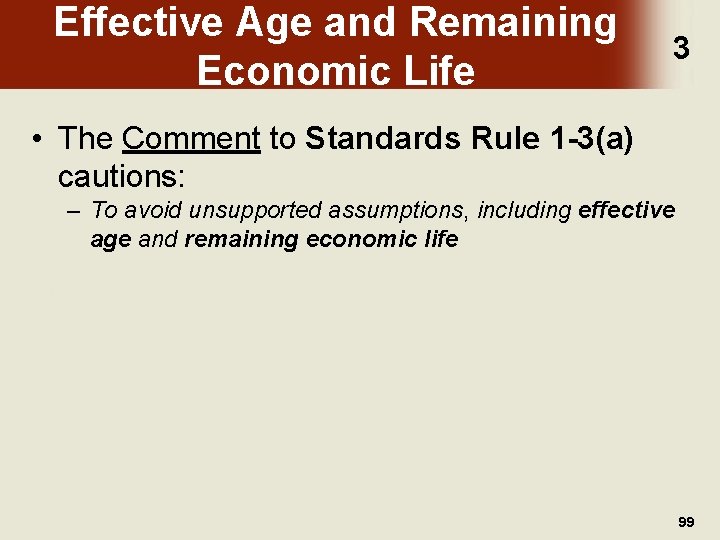 Effective Age and Remaining Economic Life

3

• The Comment to Standards Rule 1-3(a) cautions:

– To avoid unsupported assumptions, including effective age and remaining economic life

99